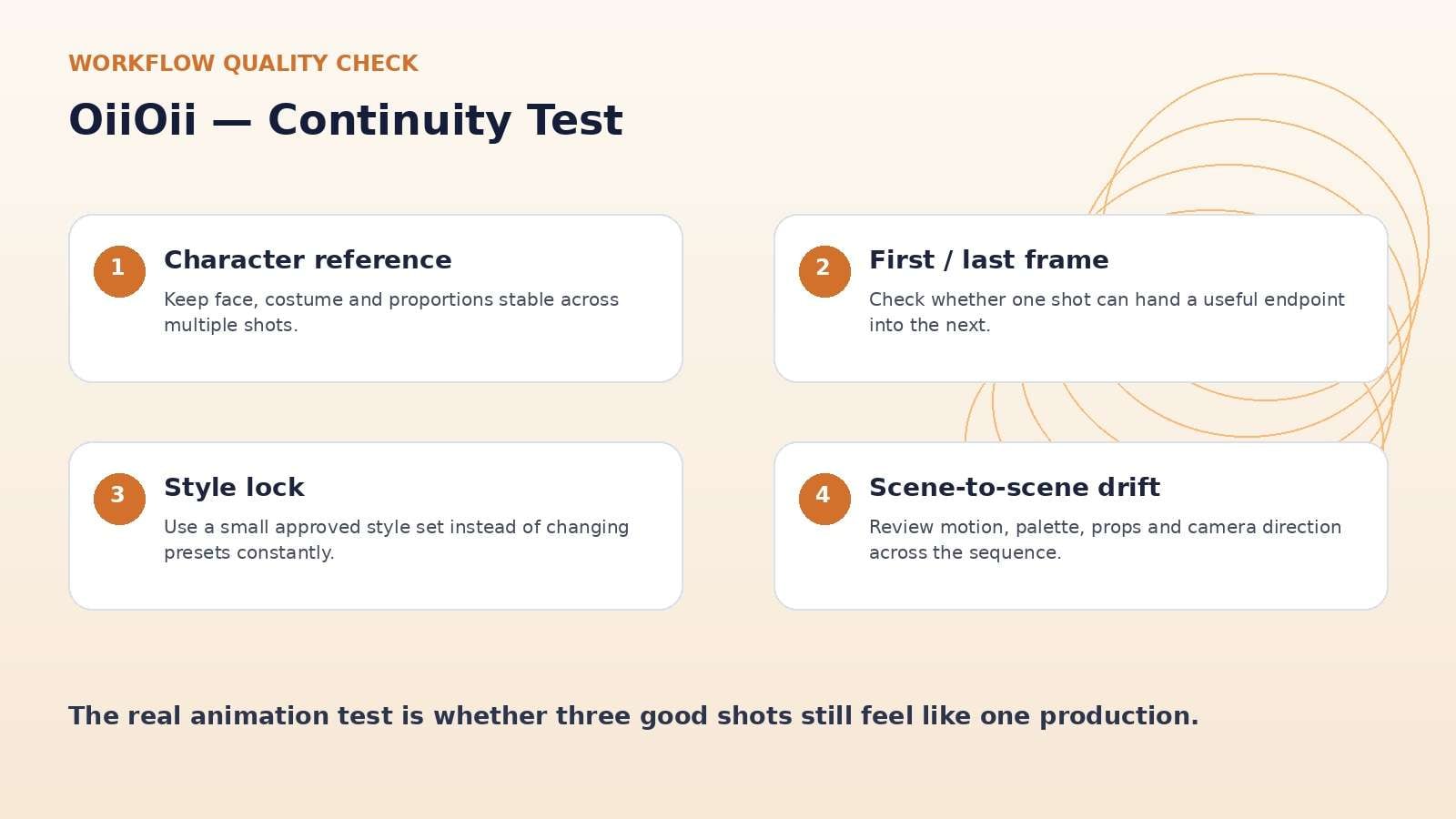 WORKFLOW QUALITY CHECK

OiiOii — Continuity Test

1
Character reference
Keep face, costume and proportions stable across multiple shots.

2
First / last frame
Check whether one shot can hand a useful endpoint into the next.

3
Style lock
Use a small approved style set instead of changing presets constantly.

4
Scene-to-scene drift
Review motion, palette, props and camera direction across the sequence.

The real animation test is whether three good shots still feel like one production.